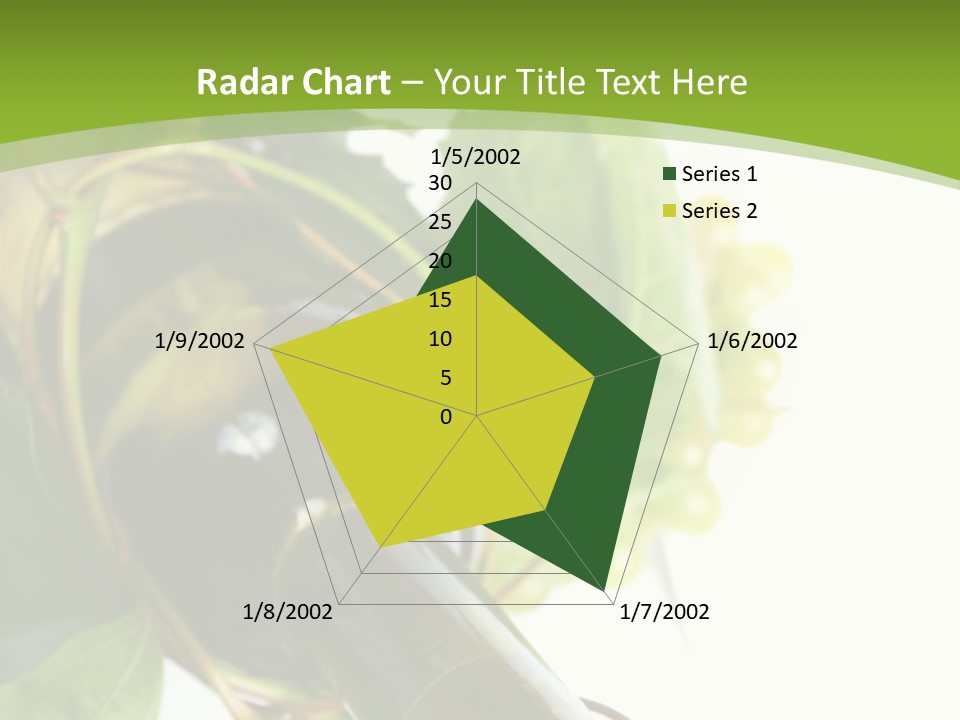 Radar Chart – Your Title Text Here

1/5/2002
30
25
20
15
10
5
0
1/6/2002
1/7/2002
1/8/2002
1/9/2002

Series 1
Series 2